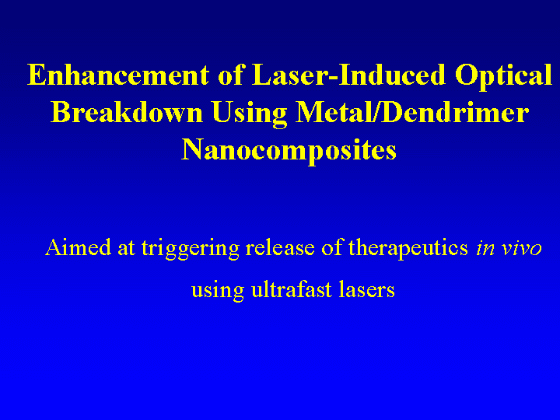 Enhancement of Laser-Induced Optical Breakdown Using Metal/Dendrimer Nanocomposites

Aimed at triggering release of therapeutics in vivo using ultrafast lasers